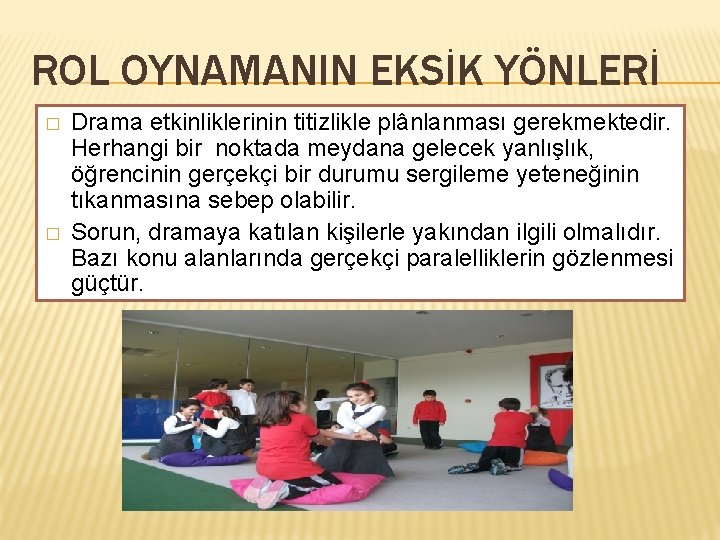 ROL OYNAMANIN EKSİK YÖNLERİ

□ Drama etkinliklerinin titizlikle plânlanması gerekmektedir. Herhangi bir noktada meydana gelecek yanlışlık, öğrencinin gerçekçi bir durumu sergileme yeteneğinin tıkanmasına sebep olabilir.

□ Sorun, dramaya katılan kişilerle yakından ilgili olmalıdır. Bazı konu alanlarında gerçekçi paralelliklerin gözlenmesi güçtür.